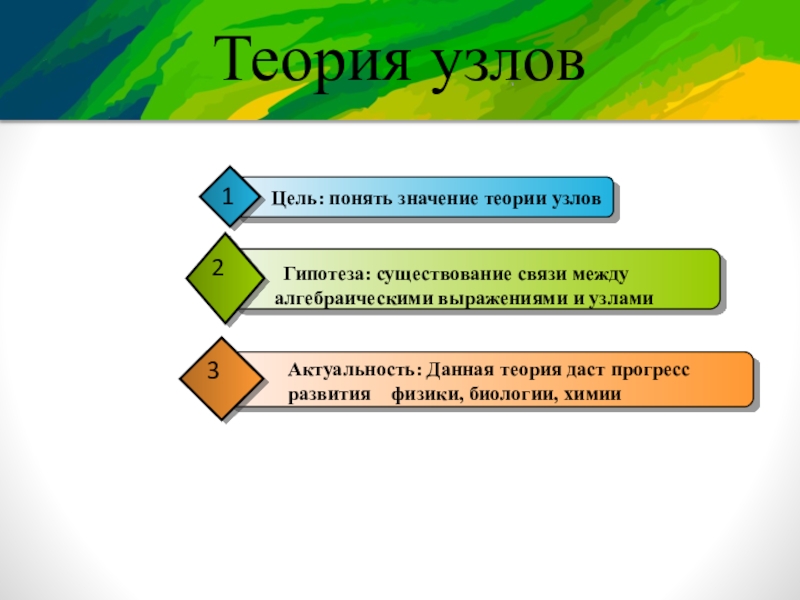 Теория узлов

1

Цель: понять значение теории узлов

2

Гипотеза: существование связи между алгебраическими выражениями и узлами

3

Актуальность: Данная теория даст прогресс развития физики, биологии, химии